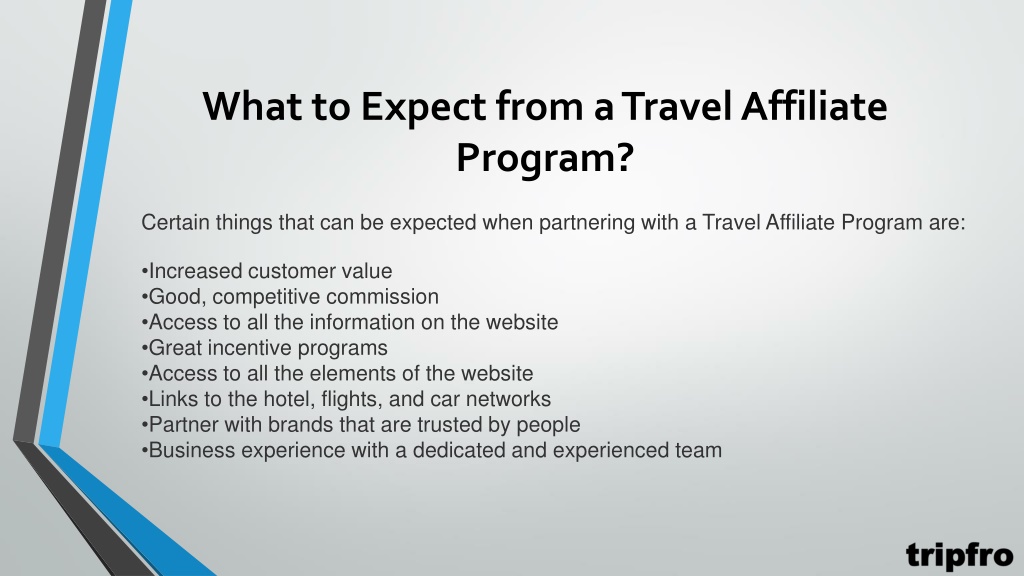 What to Expect from a Travel Affiliate Program?

Certain things that can be expected when partnering with a Travel Affiliate Program are:

•Increased customer value
•Good, competitive commission
•Access to all the information on the website
•Great incentive programs
•Access to all the elements of the website
•Links to the hotel, flights, and car networks
•Partner with brands that are trusted by people
•Business experience with a dedicated and experienced team

tripfro